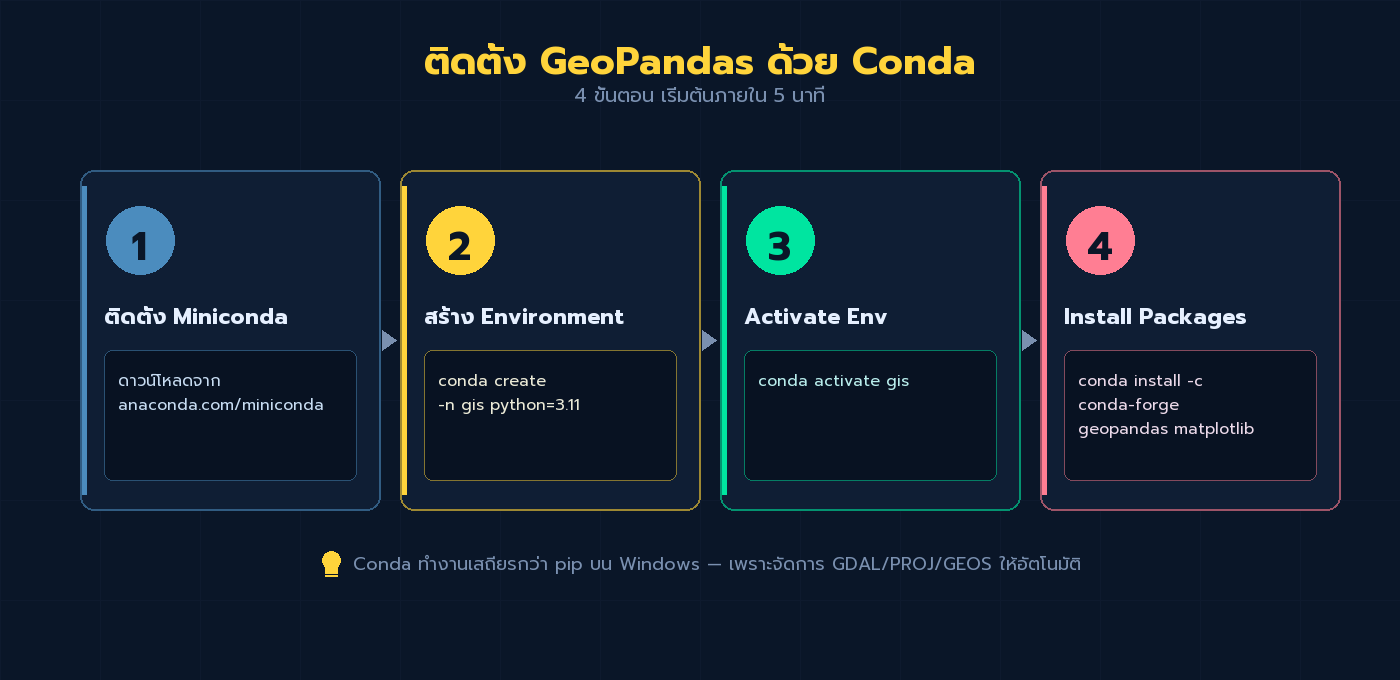 ติดตั้ง GeoPandas ด้วย Conda
4 ขั้นตอน เริ่มต้นภายใน 5 นาที

1
ติดตั้ง Miniconda
ดาวน์โหลดจาก anaconda.com/miniconda

2
สร้าง Environment
conda create -n gis python=3.11

3
Activate Env
conda activate gis

4
Install Packages
conda install -c conda-forge geopandas matplotlib

Conda ทำงานเสถียรกว่า pip บน Windows — เพราะจัดการ GDAL/PROJ/GEOS ให้อัตโนมัติ